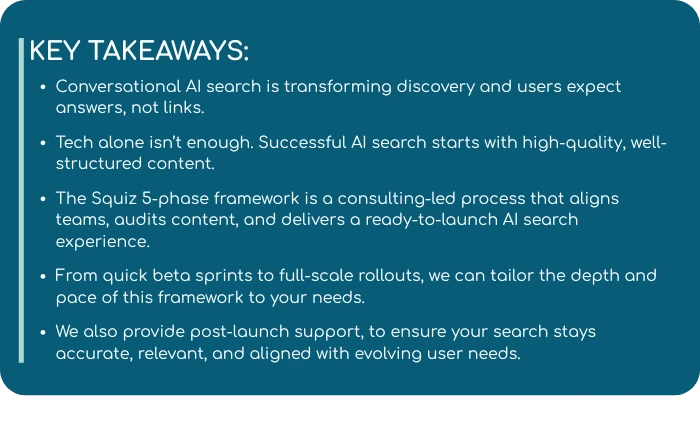 KEY TAKEAWAYS:

• Conversational AI search is transforming discovery and users expect answers, not links.

• Tech alone isn't enough. Successful AI search starts with high-quality, well-structured content.

• The Squiz 5-phase framework is a consulting-led process that aligns teams, audits content, and delivers a ready-to-launch AI search experience.

• From quick beta sprints to full-scale rollouts, we can tailor the depth and pace of this framework to your needs.

• We also provide post-launch support, to ensure your search stays accurate, relevant, and aligned with evolving user needs.